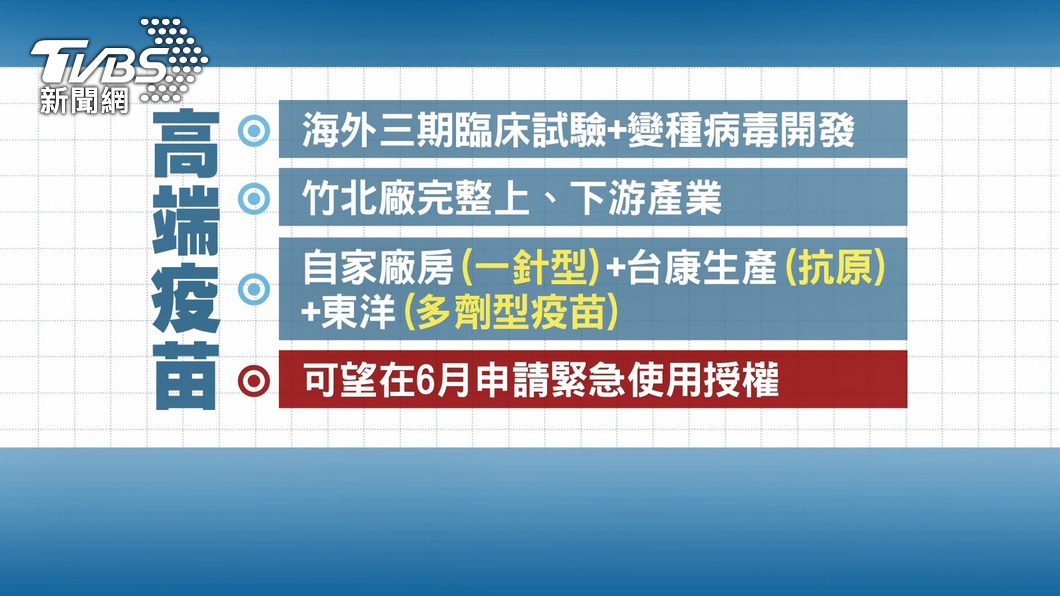 TVBS 新聞網

高端疫苗

海外三期臨床試驗+變種病毒開發

竹北廠完整上、下游產業

自家廠房(一針型)+台康生產(抗原)+東洋(多劑型疫苗)

可望在6月申請緊急使用授權